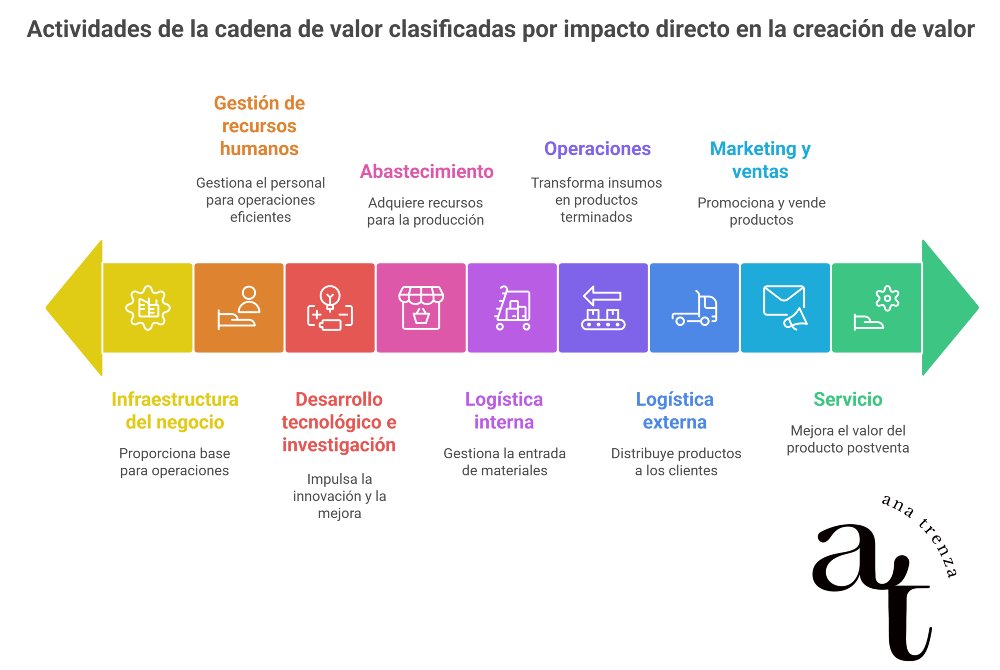 Actividades de la cadena de valor clasificadas por impacto directo en la creación de valor

Gestión de recursos humanos
Gestiona el personal para operaciones eficientes

Abastecimiento
Adquiere recursos para la producción

Operaciones
Transforma insumos en productos terminados

Marketing y ventas
Promociona y vende productos

Infraestructura del negocio
Proporciona base para operaciones

Desarrollo tecnológico e investigación
Impulsa la innovación y la mejora

Logística interna
Gestiona la entrada de materiales

Logística externa
Distribuye productos a los clientes

Servicio
Mejora el valor del producto postventa

ana trenza
at